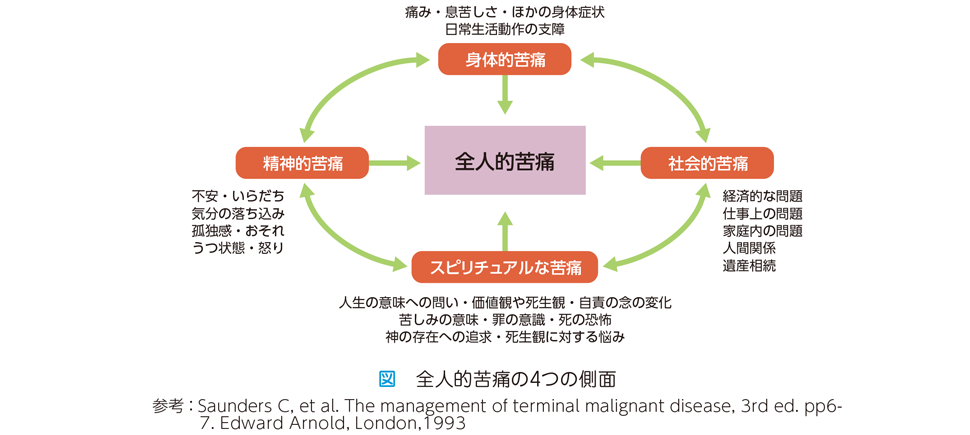 痛み・息苦しさ・ほかの身体症状
日常生活動作の支障

身体的苦痛

精神的苦痛

全人的苦痛

社会的苦痛

不安・いらだち
気分の落ち込み
孤独感・おそれ
うつ状態・怒り

経済的な問題
仕事上の問題
家庭内の問題
人間関係
遺産相続

スピリチュアルな苦痛

人生の意味への問い・価値観や死生観・自責の念の変化
苦しみの意味・罪の意識・死の恐怖
神の存在への追求・死生観に対する悩み

図　全人的苦痛の4つの側面

参考：Saunders C, et al. The management of terminal malignant disease, 3rd ed. pp6-7. Edward Arnold, London,1993